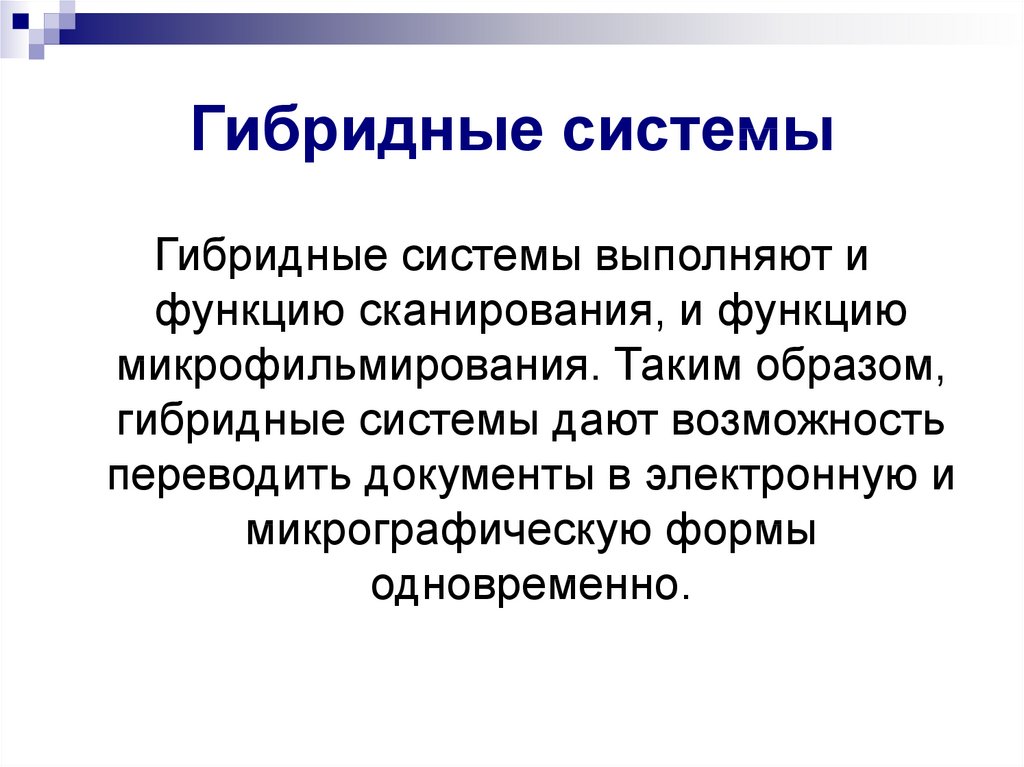 Гибридные системы

Гибридные системы выполняют и функцию сканирования, и функцию микрофильмирования. Таким образом, гибридные системы дают возможность переводить документы в электронную и микрографическую формы одновременно.